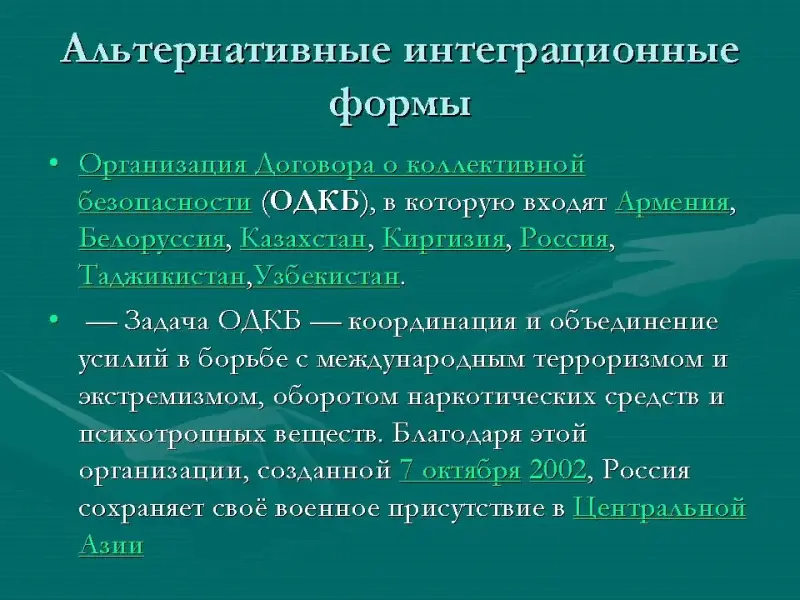 Альтернативные интеграционные формы

• Организация Договора о коллективной безопасности (ОДКБ), в которую входят Армения, Белоруссия, Казахстан, Киргизия, Россия, Таджикистан,Узбекистан.

• — Задача ОДКБ — координация и объединение усилий в борьбе с международным терроризмом и экстремизмом, оборотом наркотических средств и психотропных веществ. Благодаря этой организации, созданной 7 октября 2002, Россия сохраняет своё военное присутствие в Центральной Азии